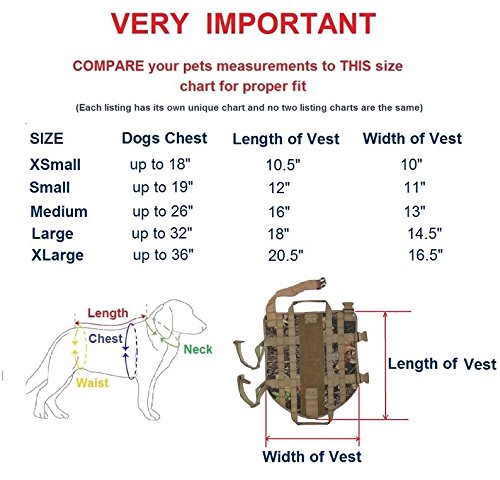 VERY IMPORTANT

COMPARE your pets measurements to THIS size chart for proper fit

(Each listing has its own unique chart and no two listing charts are the same)

| SIZE | Dogs Chest | Length of Vest | Width of Vest |
|---|---|---|---|
| XSmall | up to 18" | 10.5" | 10" |
| Small | up to 19" | 12" | 11" |
| Medium | up to 26" | 16" | 13" |
| Large | up to 32" | 18" | 14.5" |
| XLarge | up to 36" | 20.5" | 16.5" |

Length
Chest
Neck
Waist

Length of Vest

Width of Vest